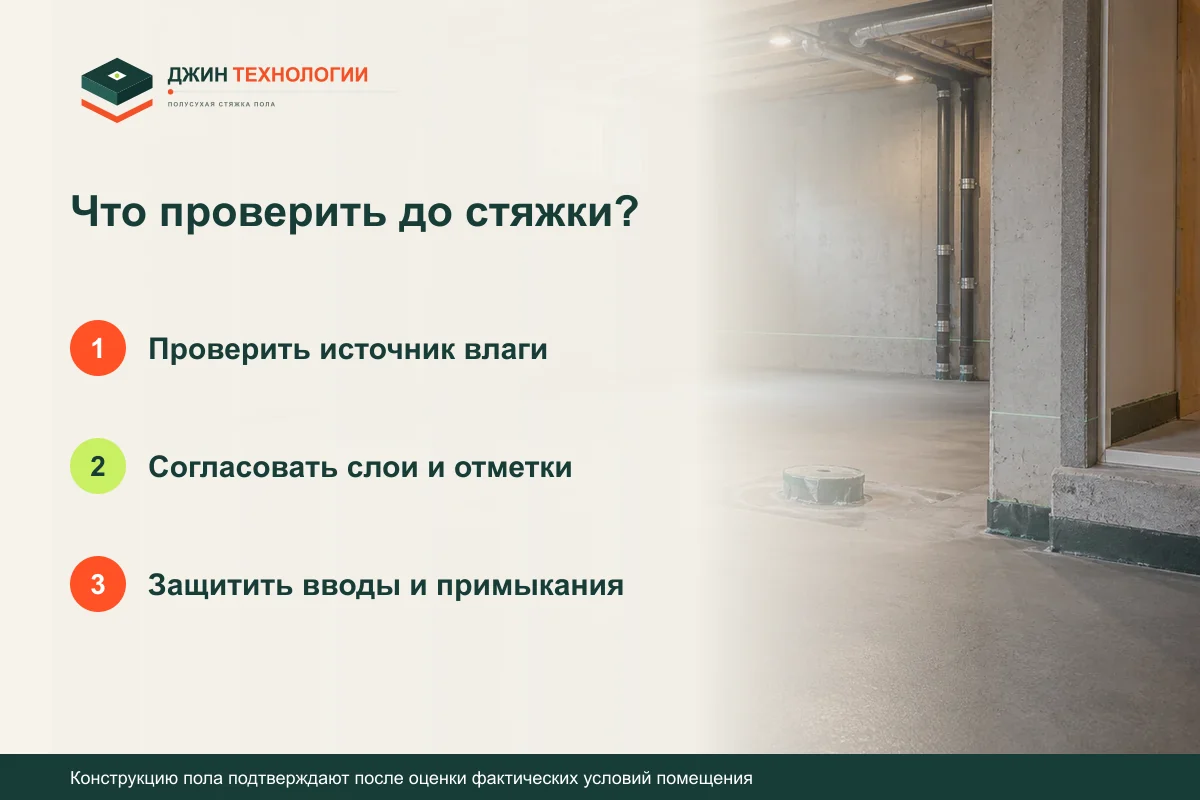 ДЖИН ТЕХНОЛОГИИ
ПОЛУСУХАЯ СТЯЖКА ПОЛА

Что проверить до стяжки?

1 Проверить источник влаги

2 Согласовать слои и отметки

3 Защитить вводы и примыкания

Конструкцию пола подтверждают после оценки фактических условий помещения